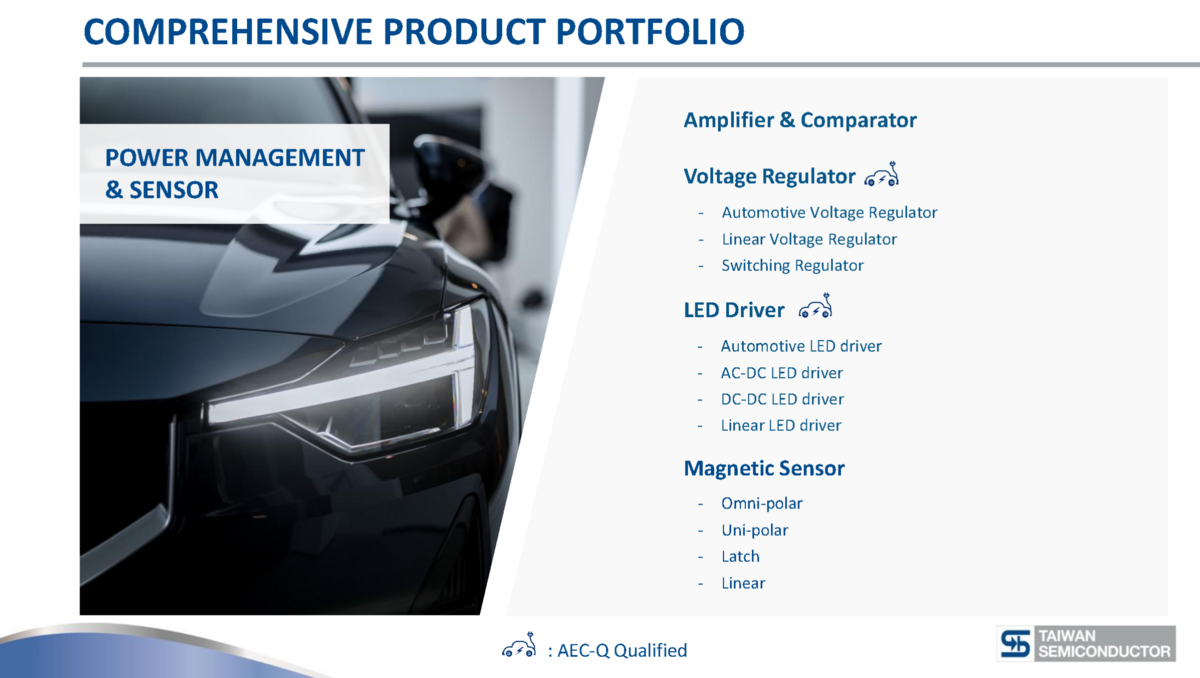 COMPREHENSIVE PRODUCT PORTFOLIO

POWER MANAGEMENT & SENSOR

Amplifier & Comparator

Voltage Regulator

- Automotive Voltage Regulator
- Linear Voltage Regulator
- Switching Regulator

LED Driver

- Automotive LED driver
- AC-DC LED driver
- DC-DC LED driver
- Linear LED driver

Magnetic Sensor

- Omni-polar
- Uni-polar
- Latch
- Linear

: AEC-Q Qualified

TAIWAN SEMICONDUCTOR